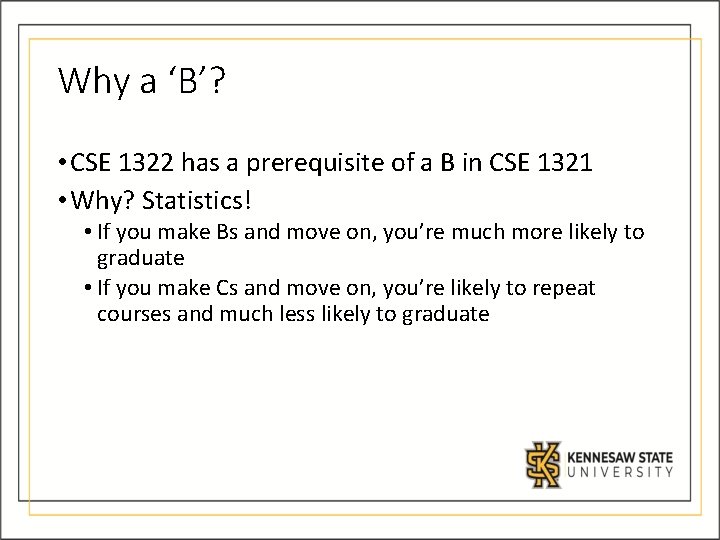 Why a ‘B’?

• CSE 1322 has a prerequisite of a B in CSE 1321
• Why? Statistics!
  • If you make Bs and move on, you’re much more likely to graduate
  • If you make Cs and move on, you’re likely to repeat courses and much less likely to graduate

KENNESAW STATE UNIVERSITY